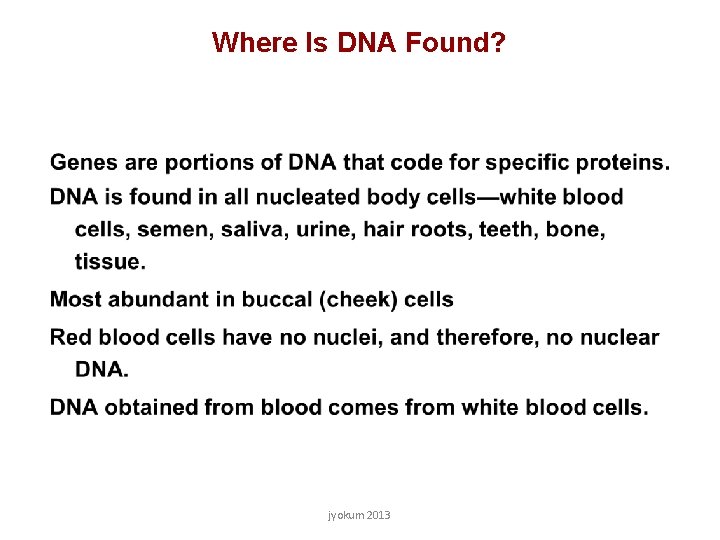 Where Is DNA Found?

Genes are portions of DNA that code for specific proteins.

DNA is found in all nucleated body cells—white blood cells, semen, saliva, urine, hair roots, teeth, bone, tissue.

Most abundant in buccal (cheek) cells

Red blood cells have no nuclei, and therefore, no nuclear DNA.

DNA obtained from blood comes from white blood cells.

jyokum 2013